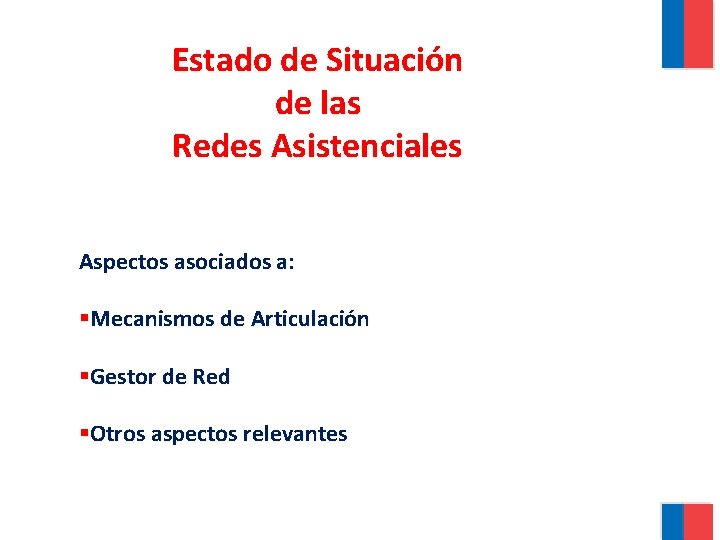 Estado de Situación
de las
Redes Asistenciales

Aspectos asociados a:

▪Mecanismos de Articulación

▪Gestor de Red

▪Otros aspectos relevantes